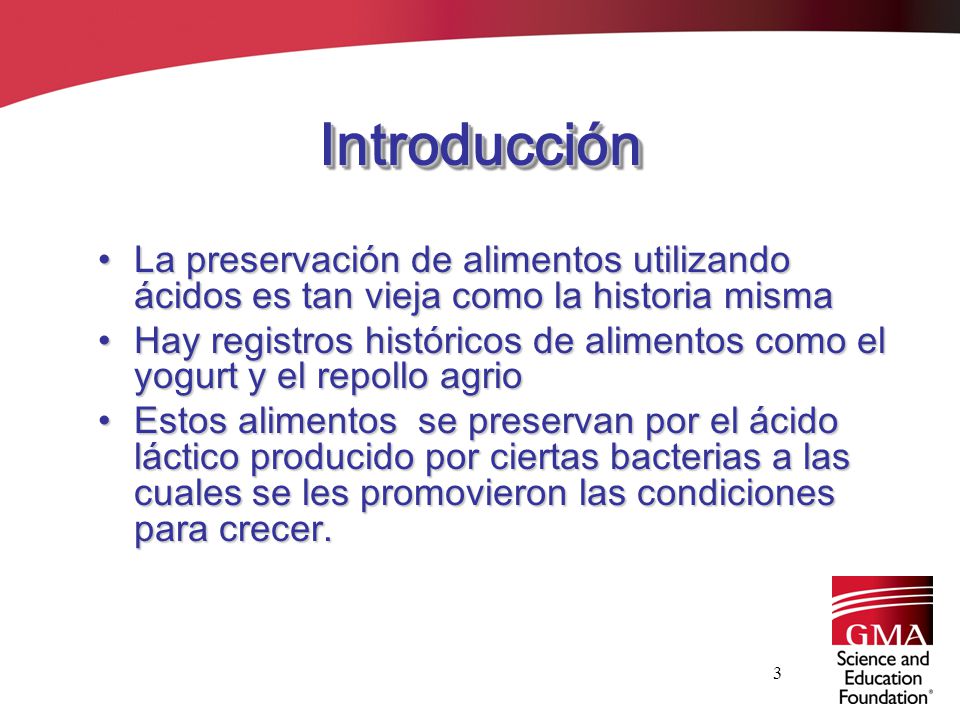 Introducción

• La preservación de alimentos utilizando ácidos es tan vieja como la historia misma
• Hay registros históricos de alimentos como el yogurt y el repollo agrio
• Estos alimentos se preservan por el ácido láctico producido por ciertas bacterias a las cuales se les promovieron las condiciones para crecer.

3

GMA
Science and Education Foundation®